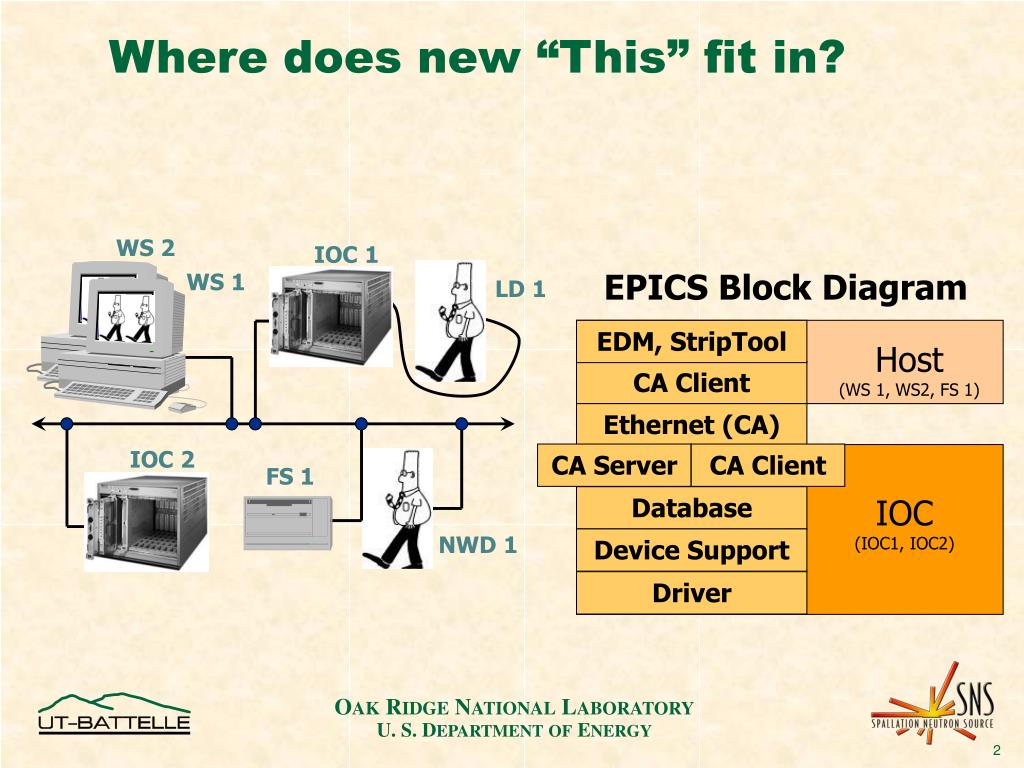 Where does new “This” fit in?

WS 2
WS 1
IOC 1
LD 1
IOC 2
FS 1
NWD 1

EPICS Block Diagram

EDM, StripTool
CA Client
Host
(WS 1, WS2, FS 1)
Ethernet (CA)
CA Server
CA Client
Database
Device Support
Driver
IOC
(IOC1, IOC2)

UT-BATTELLE

OAK RIDGE NATIONAL LABORATORY
U. S. DEPARTMENT OF ENERGY

SNS
SPALLATION NEUTRON SOURCE

2